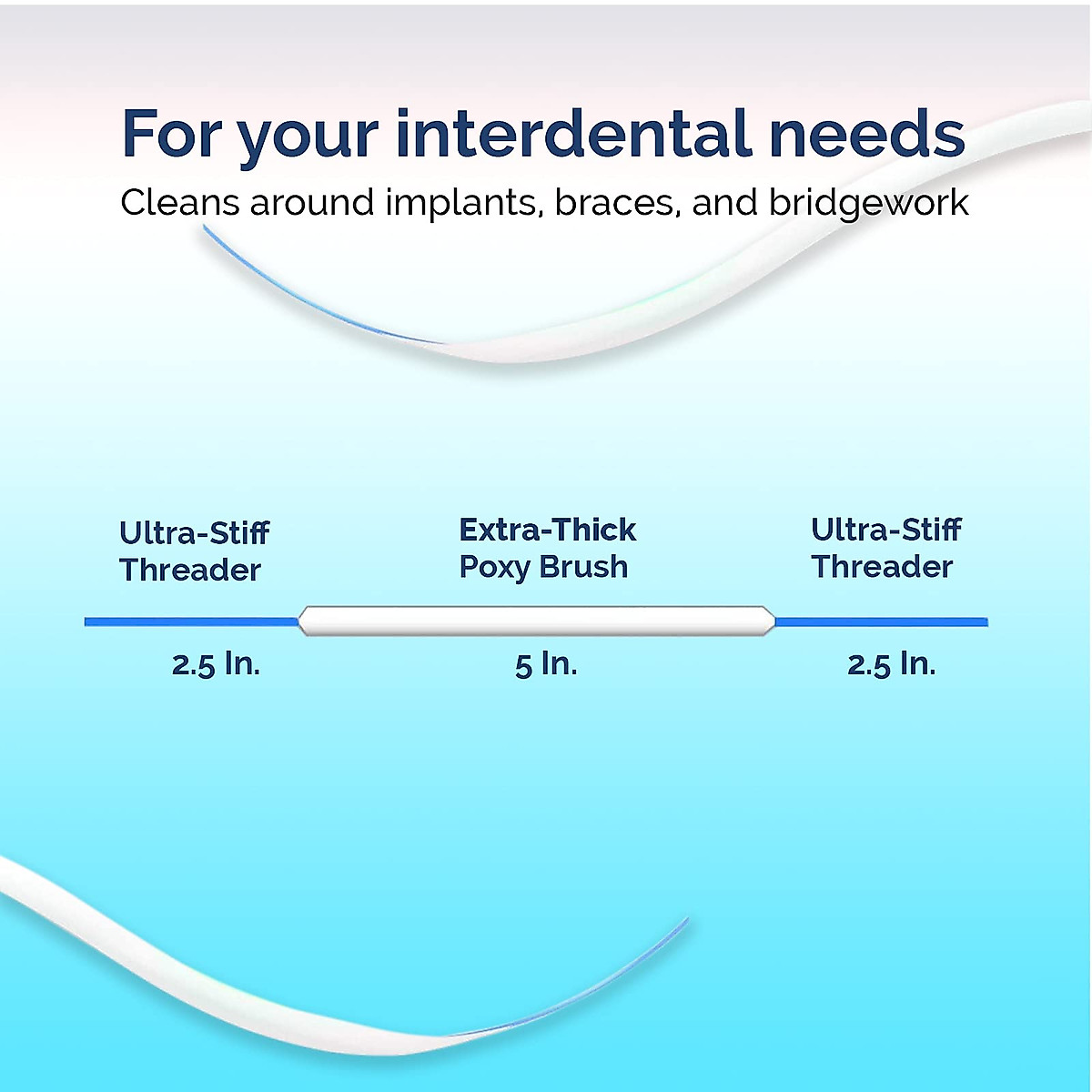 For your interdental needs

Cleans around implants, braces, and bridgework

Ultra-Stiff Threader

Extra-Thick Poxy Brush

Ultra-Stiff Threader

2.5 In.

5 In.

2.5 In.